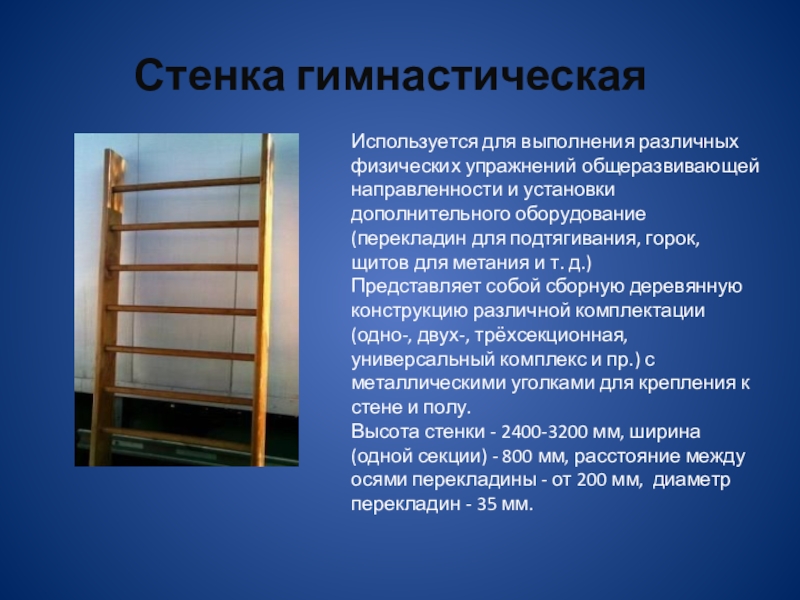 Стенка гимнастическая

Используется для выполнения различных физических упражнений общеразвивающей направленности и установки дополнительного оборудование (перекладин для подтягивания, горок, щитов для метания и т. д.)
Представляет собой сборную деревянную конструкцию различной комплектации (одно-, двух-, трёхсекционная, универсальный комплекс и пр.) с металлическими уголками для крепления к стене и полу.
Высота стенки - 2400-3200 мм, ширина (одной секции) - 800 мм, расстояние между осями перекладины - от 200 мм, диаметр перекладин - 35 мм.